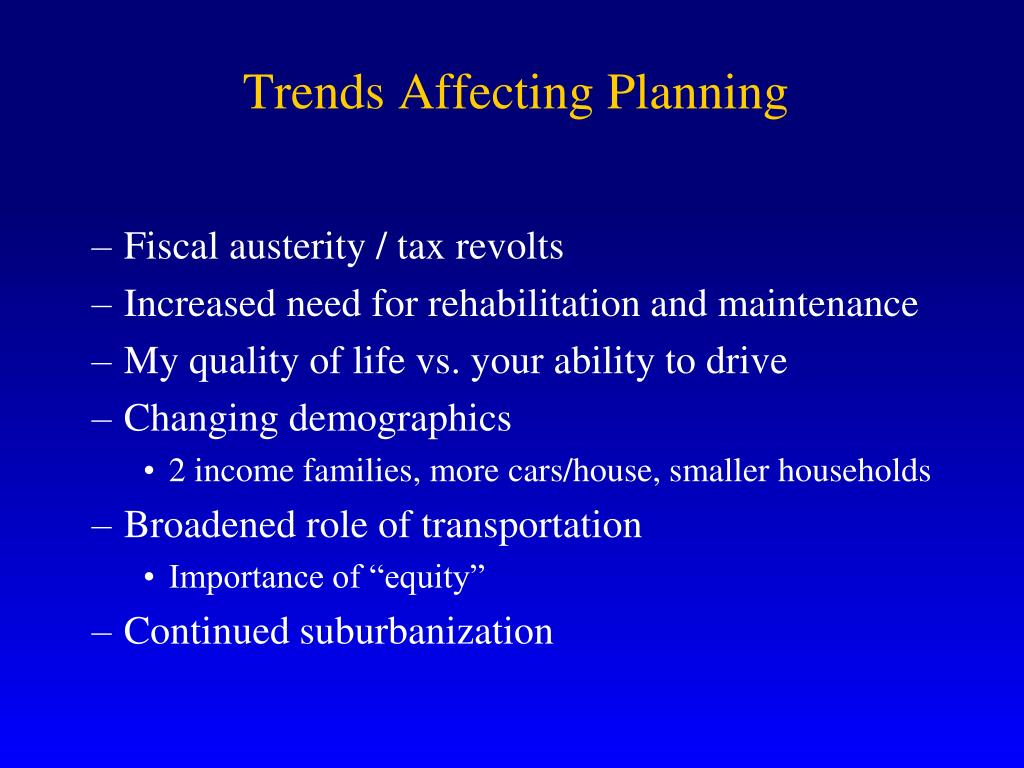 Trends Affecting Planning

– Fiscal austerity / tax revolts
– Increased need for rehabilitation and maintenance
– My quality of life vs. your ability to drive
– Changing demographics
• 2 income families, more cars/house, smaller households
– Broadened role of transportation
• Importance of “equity”
– Continued suburbanization